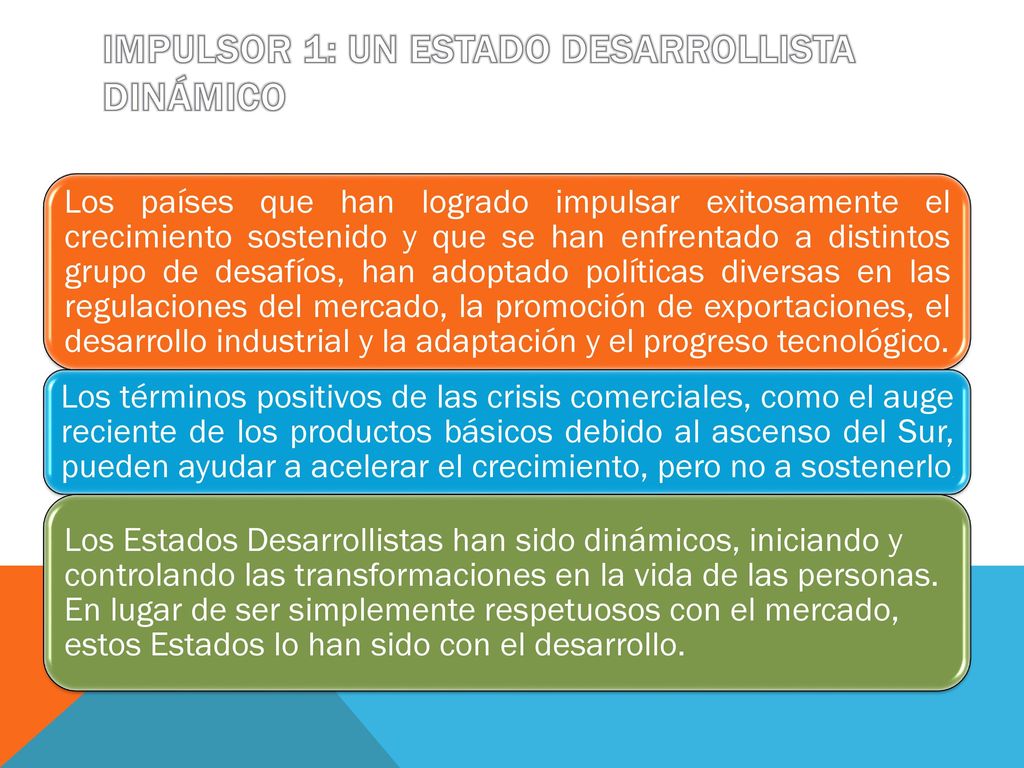 IMPULSOR 1: UN ESTADO DESARROLLISTA DINÁMICO

Los países que han logrado impulsar exitosamente el crecimiento sostenido y que se han enfrentado a distintos grupo de desafíos, han adoptado políticas diversas en las regulaciones del mercado, la promoción de exportaciones, el desarrollo industrial y la adaptación y el progreso tecnológico.

Los términos positivos de las crisis comerciales, como el auge reciente de los productos básicos debido al ascenso del Sur, pueden ayudar a acelerar el crecimiento, pero no a sostenerlo

Los Estados Desarrollistas han sido dinámicos, iniciando y controlando las transformaciones en la vida de las personas. En lugar de ser simplemente respetuosos con el mercado, estos Estados lo han sido con el desarrollo.